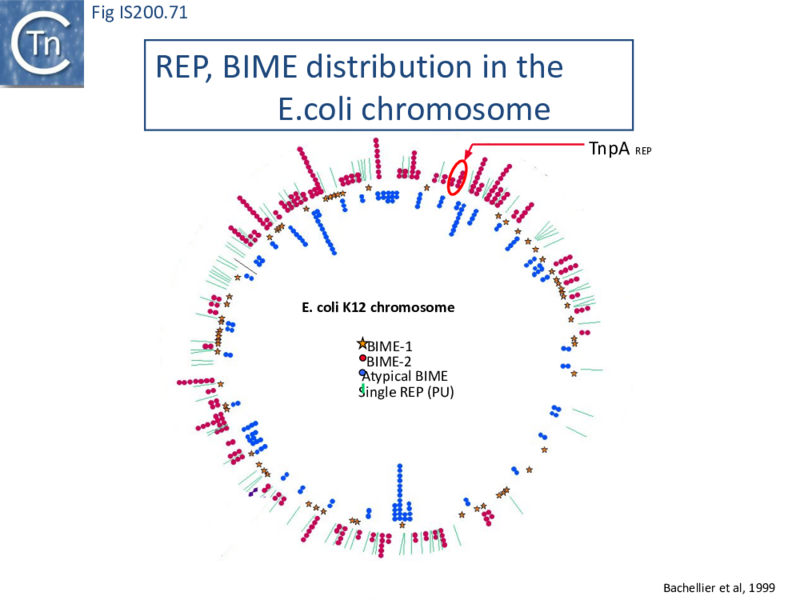 Tn

Fig IS200.71

REP, BIME distribution in the E.coli chromosome

TnpA REP

E. coli K12 chromosome

BIME-1
BIME-2
Atypical BIME
Single REP (PU)

Bachellier et al, 1999